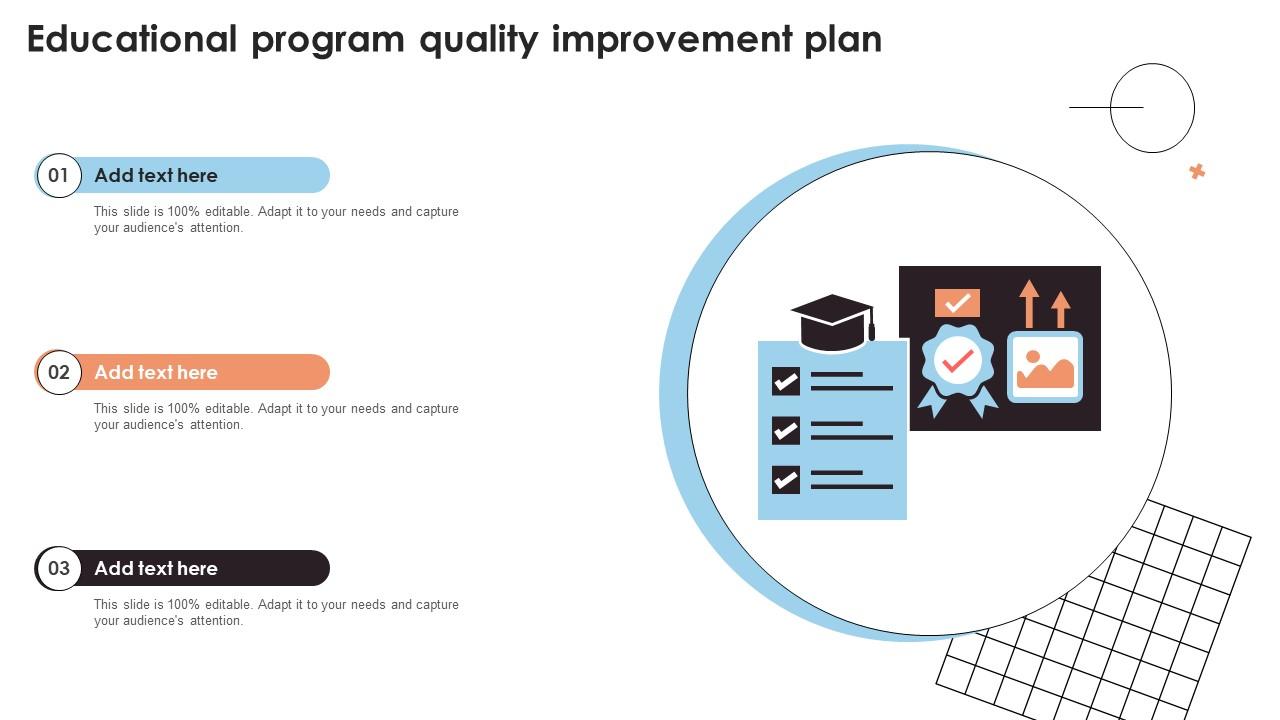 Educational program quality improvement plan

01 Add text here

This slide is 100% editable. Adapt it to your needs and capture your audience's attention.

02 Add text here

This slide is 100% editable. Adapt it to your needs and capture your audience's attention.

03 Add text here

This slide is 100% editable. Adapt it to your needs and capture your audience's attention.